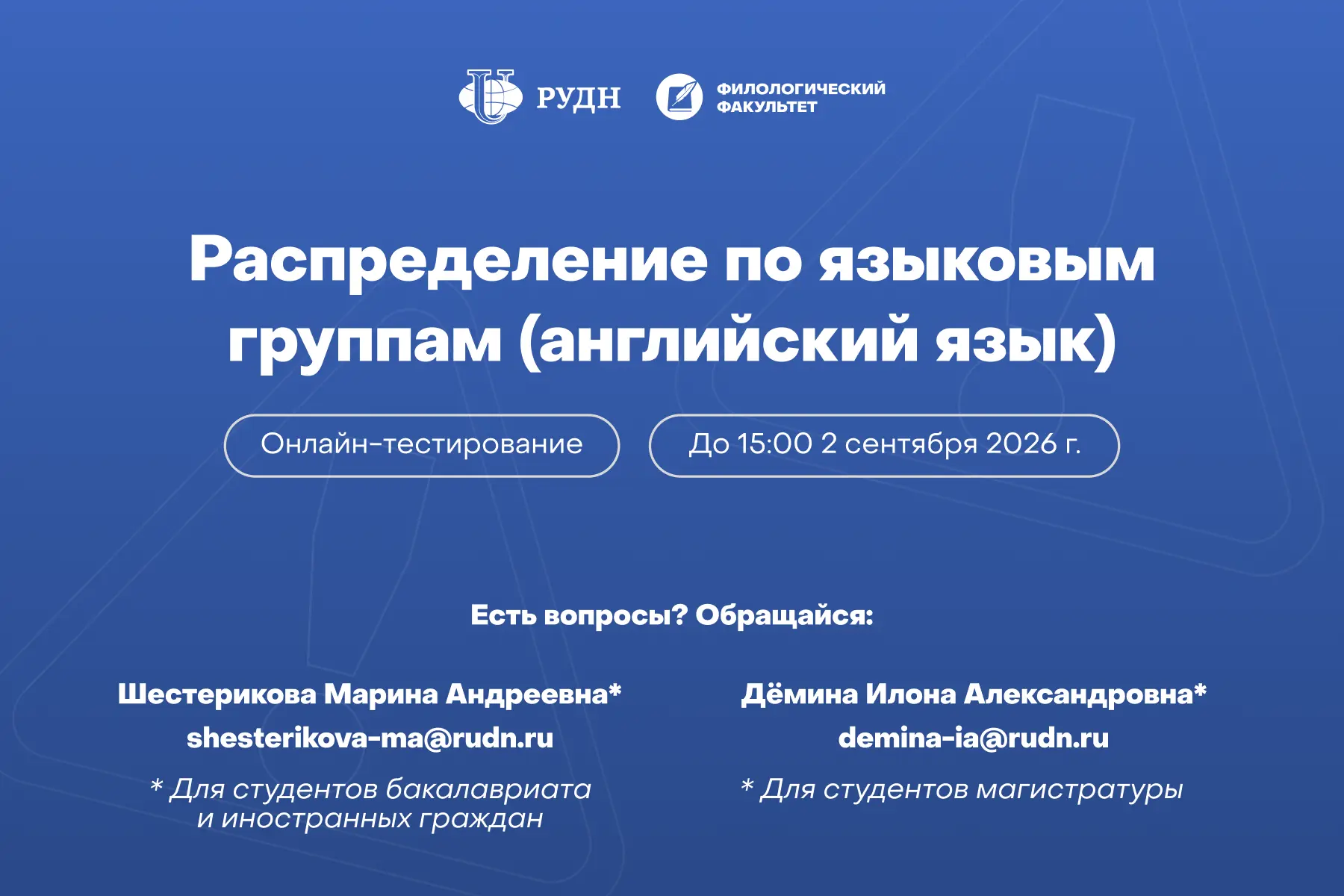 РУДН

ФИЛОЛОГИЧЕСКИЙ ФАКУЛЬТЕТ

Распределение по языковым группам (английский язык)

Онлайн-тестирование

До 15:00 2 сентября 2026 г.

Есть вопросы? Обращайся:

Шестерикова Марина Андреевна*
shesterikova-ma@rudn.ru
* Для студентов бакалавриата и иностранных граждан

Дёмина Илона Александровна*
demina-ia@rudn.ru
* Для студентов магистратуры